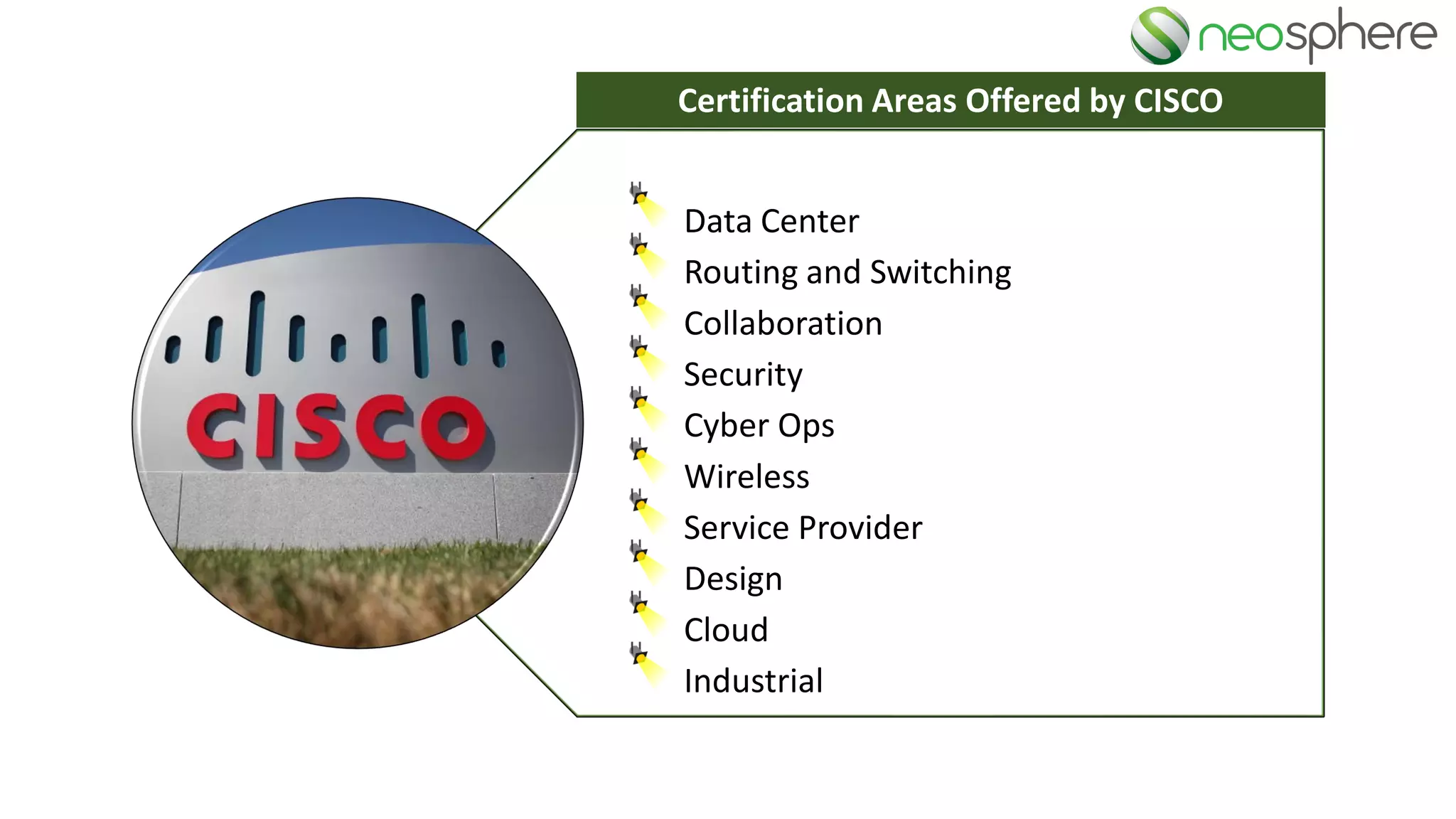 neosphere

Certification Areas Offered by CISCO

CISCO

Data Center
Routing and Switching
Collaboration
Security
Cyber Ops
Wireless
Service Provider
Design
Cloud
Industrial